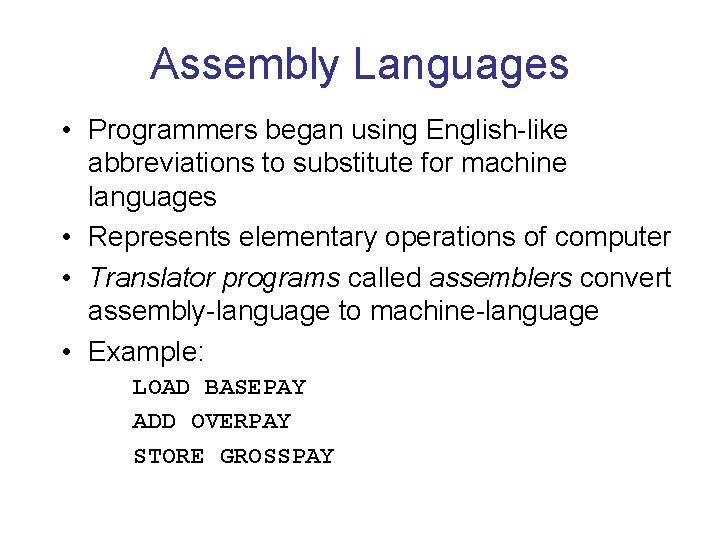 Assembly Languages

• Programmers began using English-like abbreviations to substitute for machine languages
• Represents elementary operations of computer
• Translator programs called assemblers convert assembly-language to machine-language
• Example:
LOAD BASEPAY
ADD OVERPAY
STORE GROSSPAY